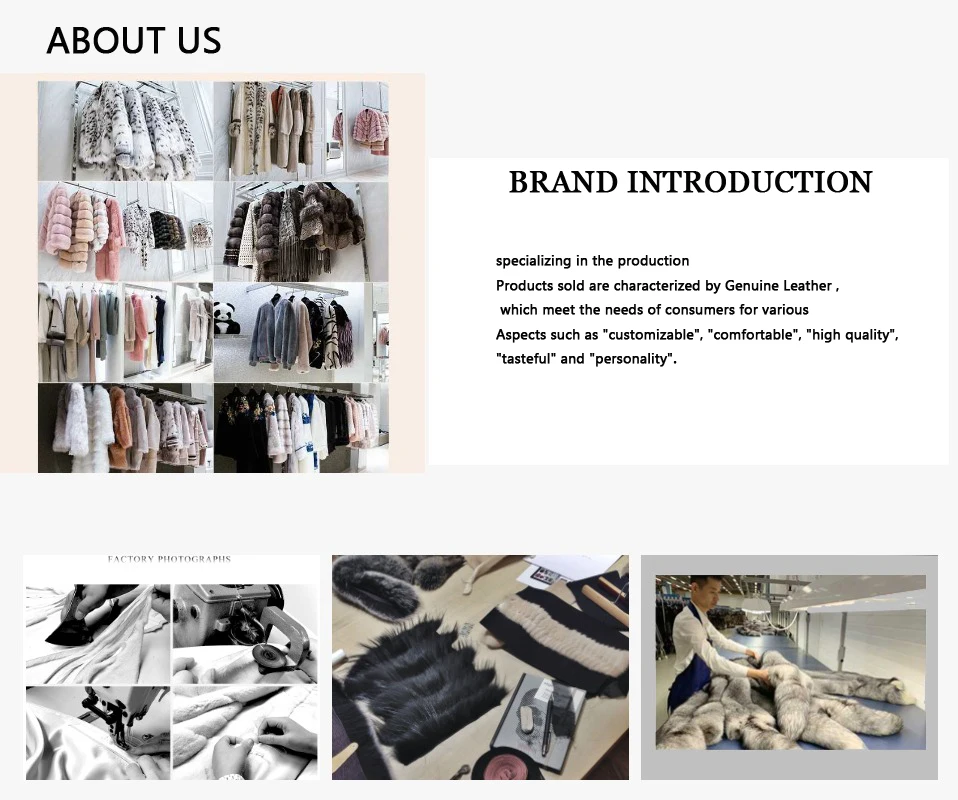 ABOUT US

BRAND INTRODUCTION

specializing in the production
Products sold are characterized by Genuine Leather ,
which meet the needs of consumers for various
Aspects such as "customizable", "comfortable", "high quality", "tasteful" and "personality".

FACTORY PHOTOGRAPHS